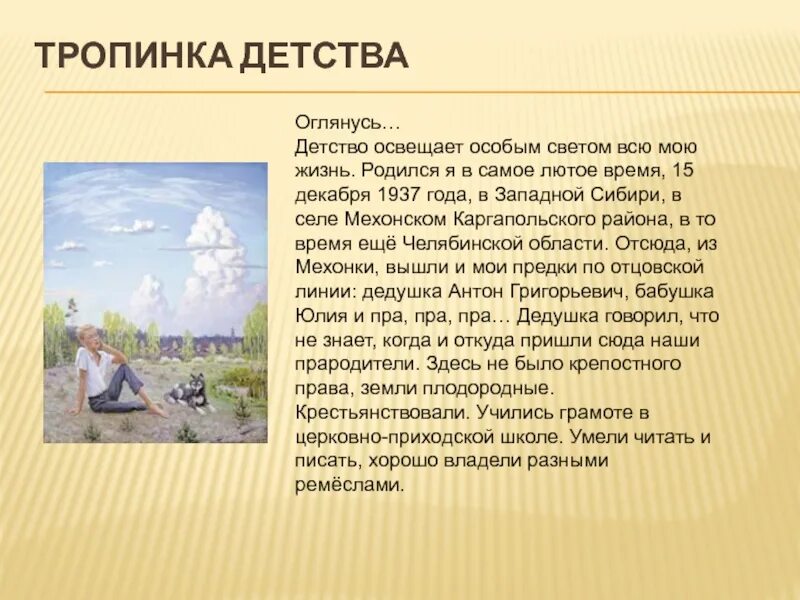 ТРОПИНКА ДЕТСТВА

Оглянусь…
Детство освещает особым светом всю мою жизнь. Родился я в самое лютое время, 15 декабря 1937 года, в Западной Сибири, в селе Мехонском Каргапольского района, в то время ещё Челябинской области. Отсюда, из Мехонки, вышли и мои предки по отцовской линии: дедушка Антон Григорьевич, бабушка Юлия и пра, пра, пра… Дедушка говорил, что не знает, когда и откуда пришли сюда наши прародители. Здесь не было крепостного права, земли плодородные. Крестьянствовали. Учились грамоте в церковно-приходской школе. Умели читать и писать, хорошо владели разными ремёслами.